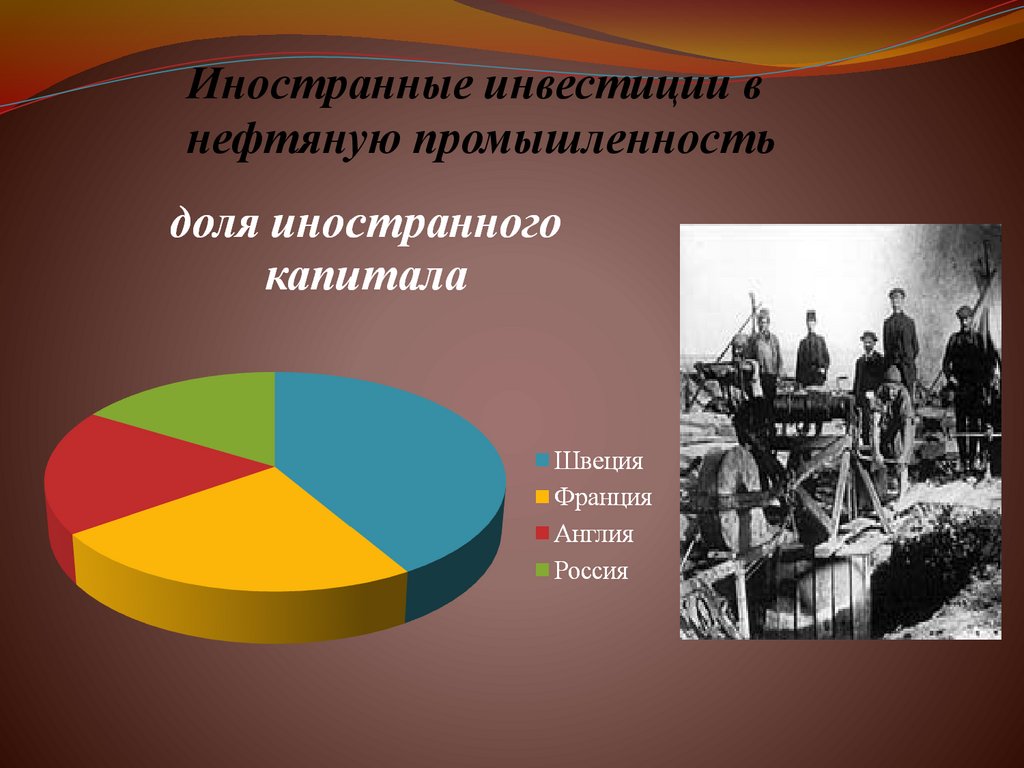 Иностранные инвестиции в нефтяную промышленность

доля иностранного капитала

Швеция
Франция
Англия
Россия